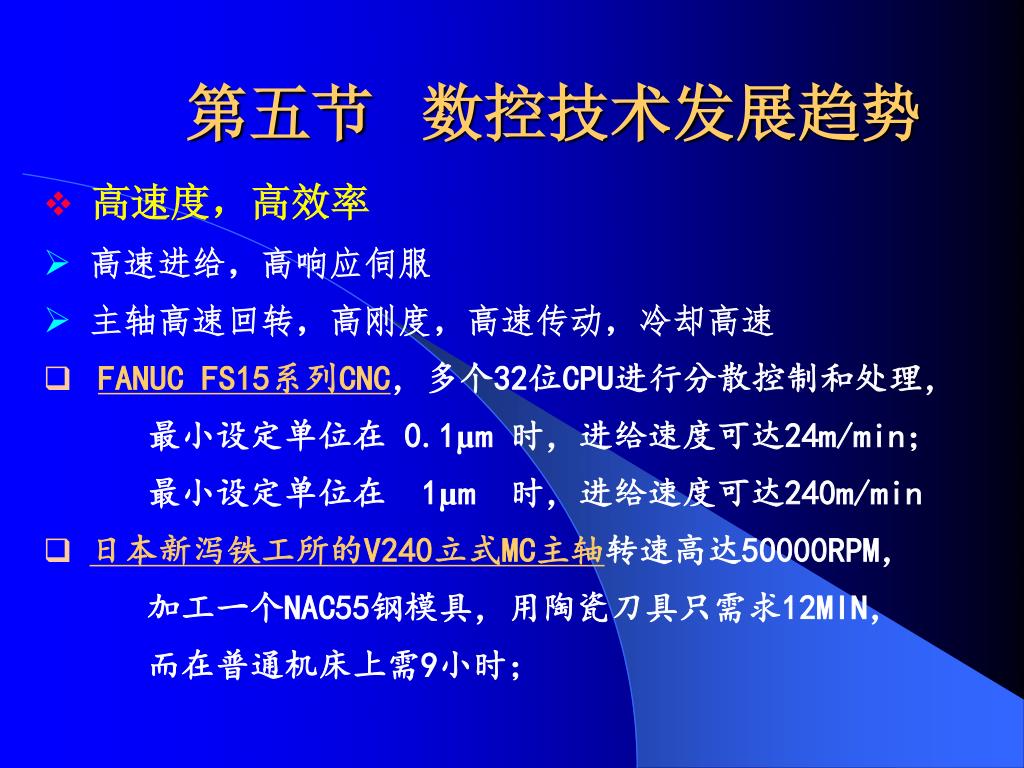 第五节 数控技术发展趋势

❖ 高速度，高效率

➢ 高速进给，高响应伺服

➢ 主轴高速回转，高刚度，高速传动，冷却高速

❑ FANUC FS15系列CNC，多个32位CPU进行分散控制和处理，
最小设定单位在 0.1μm 时，进给速度可达24m/min；
最小设定单位在 1μm 时，进给速度可达240m/min

❑ 日本新泻铁工所的V240立式MC主轴转速高达50000RPM，
加工一个NAC55钢模具，用陶瓷刀具只需求12MIN，
而在普通机床上需9小时；